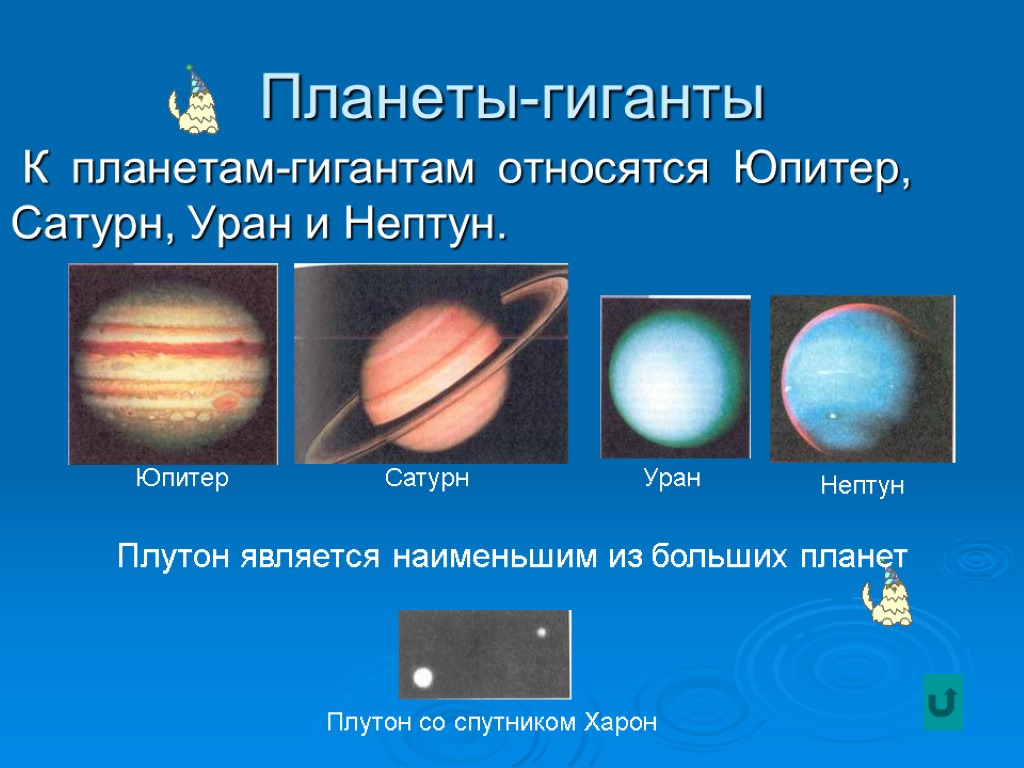 Планеты-гиганты

К планетам-гигантам относятся Юпитер, Сатурн, Уран и Нептун.

Юпитер

Сатурн

Уран

Нептун

Плутон является наименьшим из больших планет

Плутон со спутником Харон